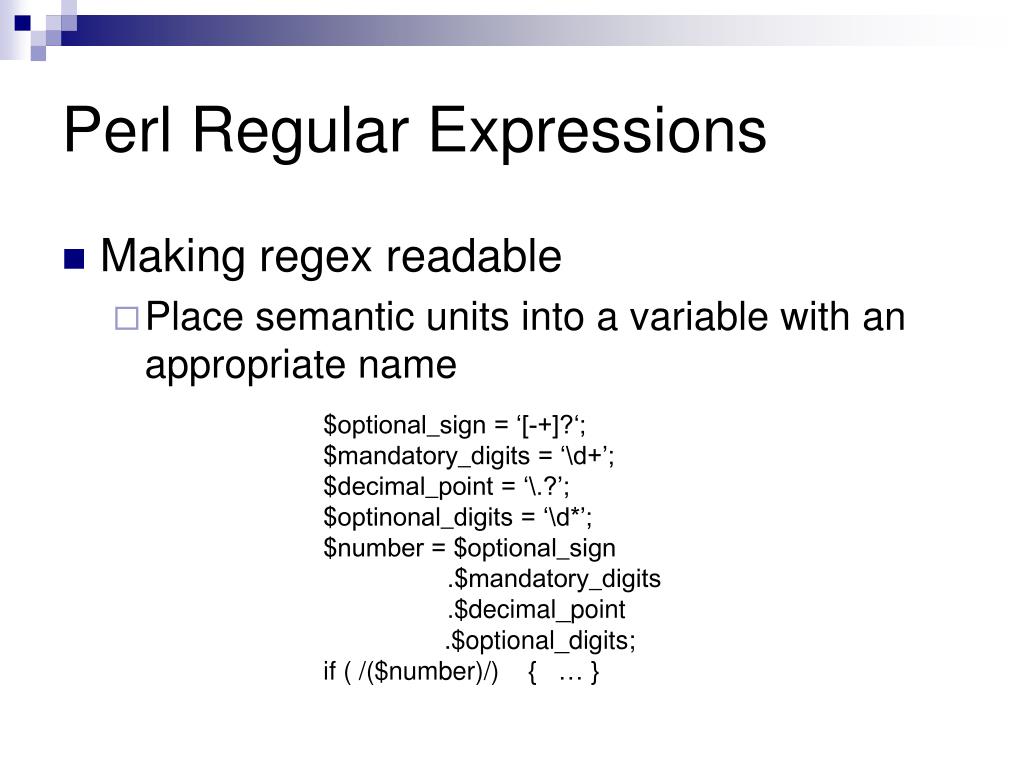 Perl Regular Expressions

Making regex readable

Place semantic units into a variable with an appropriate name

$optional_sign = ‘[-+]?‘;
$mandatory_digits = ‘\d+’;
$decimal_point = ‘\.?’;
$optinonal_digits = ‘\d*’;
$number = $optional_sign
.$mandatory_digits
.$decimal_point
.$optional_digits;
if ( /($number)/) { … }